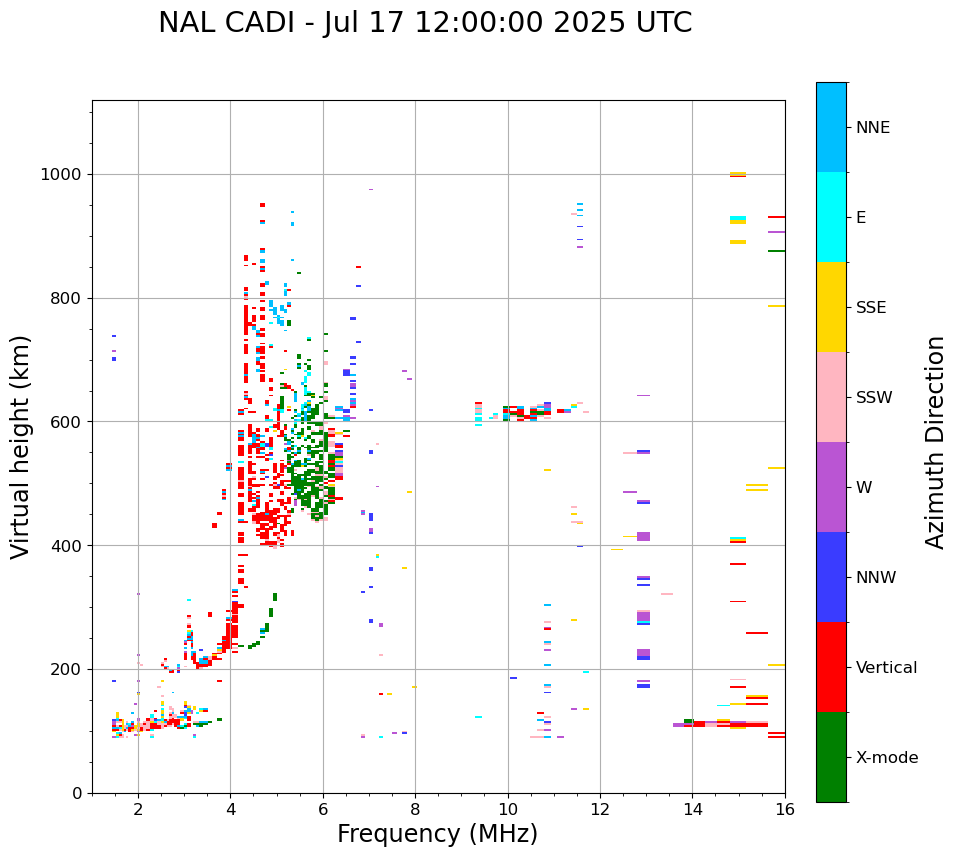 NAL CADI - Jul 17 12:00:00 2025 UTC

Virtual height (km)

1000
800
600
400
200
0

2
4
6
8
10
12
14
16

Frequency (MHz)

NNE
E
SSE
SSW
W
NNW
Vertical
X-mode

Azimuth Direction